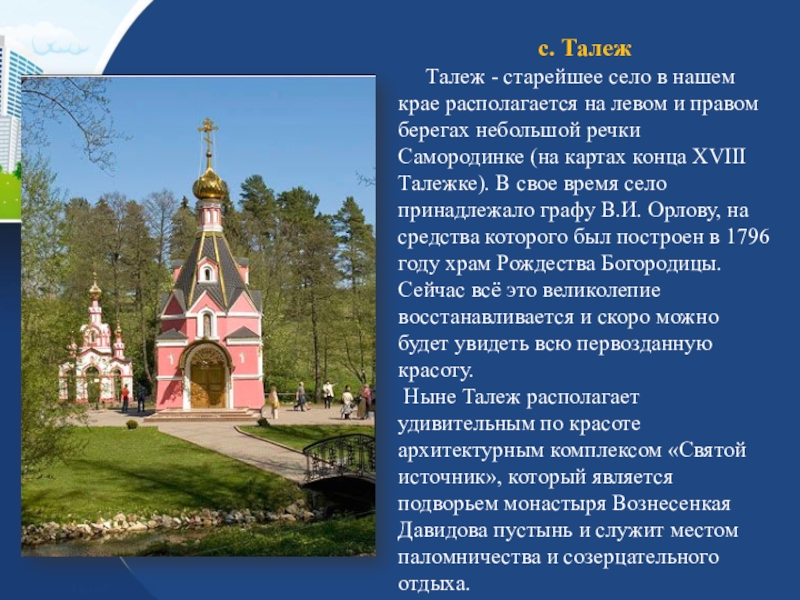 с. Талеж

Талеж - старейшее село в нашем крае располагается на левом и правом берегах небольшой речки Самородинке (на картах конца XVIII Талежке). В свое время село принадлежало графу В.И. Орлову, на средства которого был построен в 1796 году храм Рождества Богородицы. Сейчас всё это великолепие восстанавливается и скоро можно будет увидеть всю первозданную красоту.

Ныне Талеж располагает удивительным по красоте архитектурным комплексом «Святой источник», который является подворьем монастыря Вознесенкая Давидова пустынь и служит местом паломничества и созерцательного отдыха.